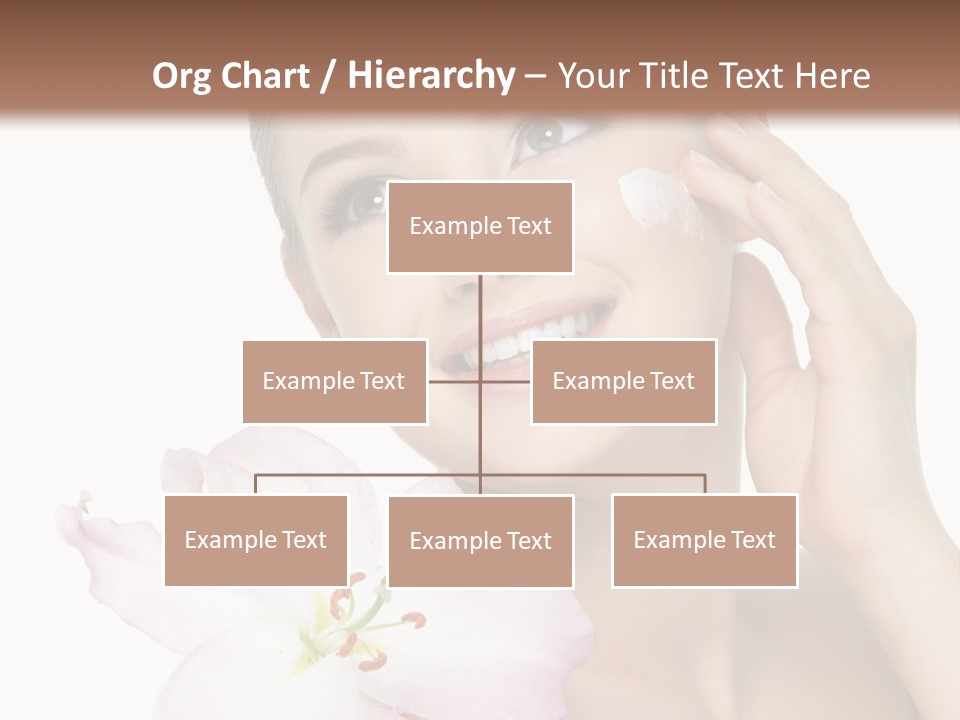 Org Chart / Hierarchy – Your Title Text Here

Example Text

Example Text

Example Text

Example Text

Example Text

Example Text